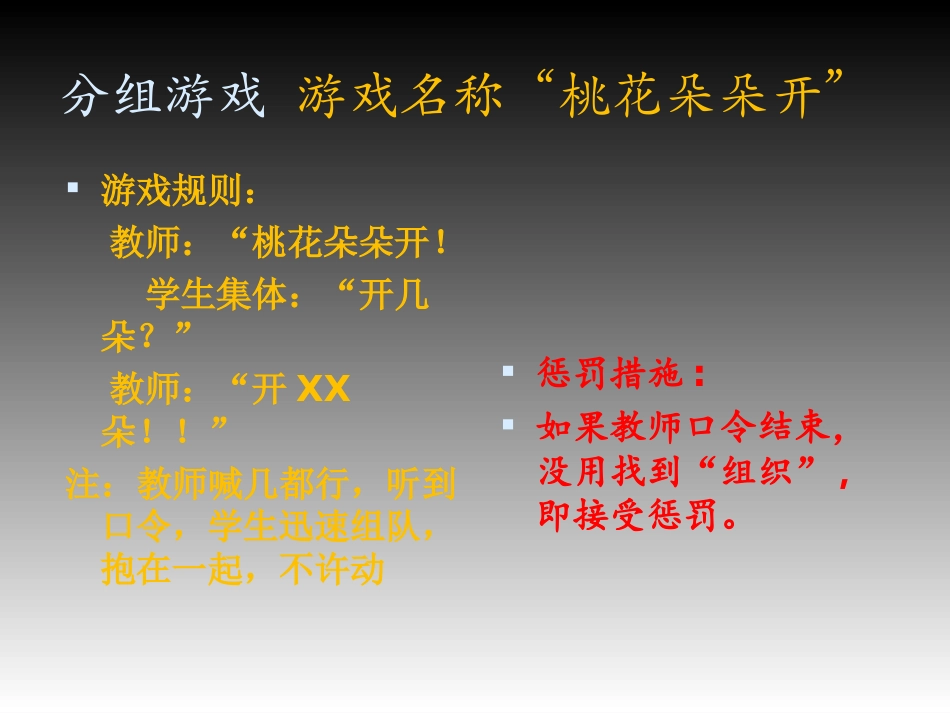 分组游戏 游戏名称“桃花朵朵开”

▪ 游戏规则：

教师：“桃花朵朵开！

学生集体：“开几朵？”

教师：“开 XX 朵！！”

注：教师喊几都行，听到口令，学生迅速组队，抱在一起，不许动

▪ 惩罚措施：

▪ 如果教师口令结束，没用找到“组织”，即接受惩罚。